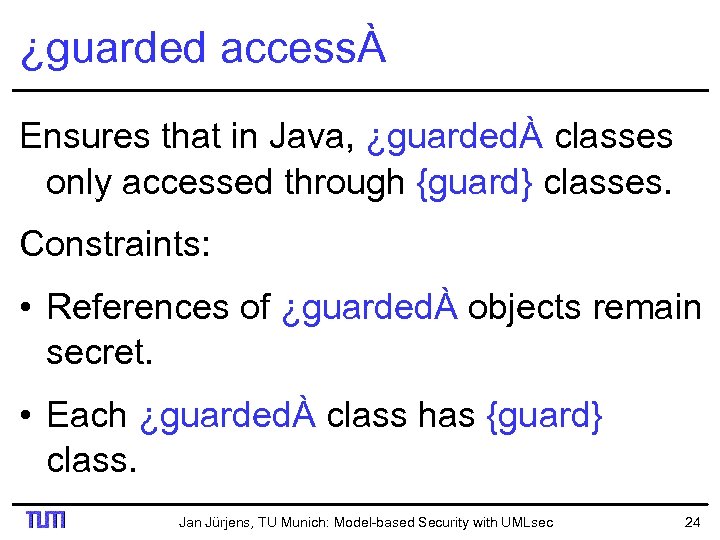 ¿guarded accessÀ

Ensures that in Java, ¿guardedÀ classes only accessed through {guard} classes.

Constraints:

• References of ¿guardedÀ objects remain secret.

• Each ¿guardedÀ class has {guard} class.

TUM Jan Jürjens, TU Munich: Model-based Security with UMLsec 24